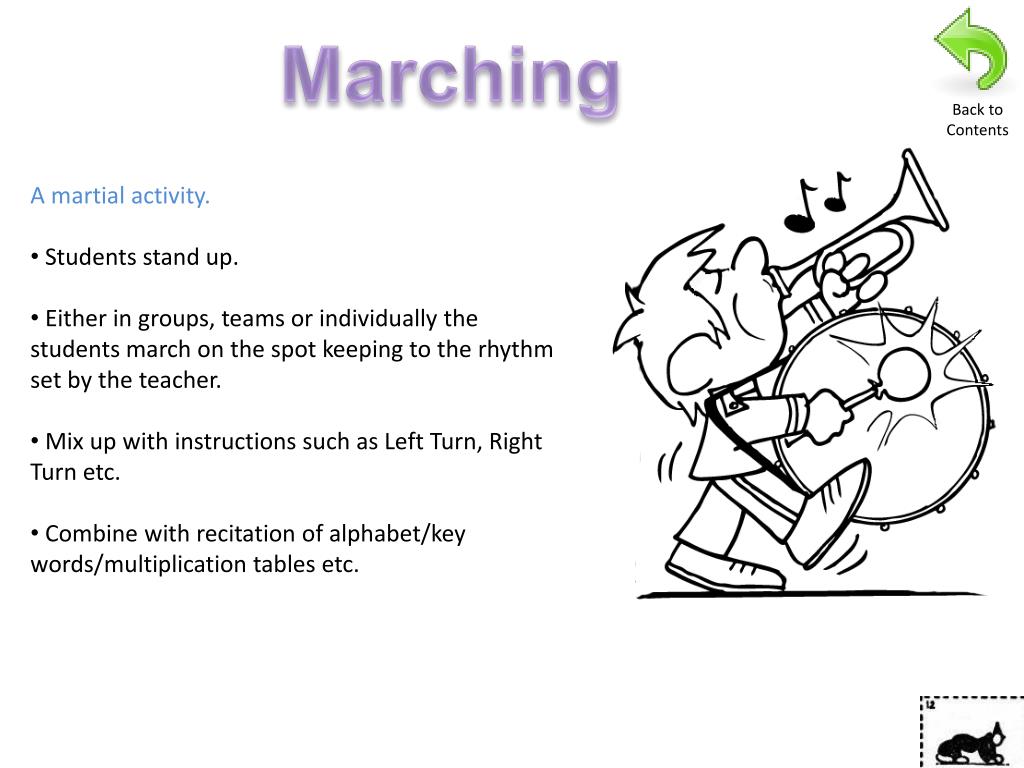 Marching

Back to Contents

A martial activity.

• Students stand up.

• Either in groups, teams or individually the students march on the spot keeping to the rhythm set by the teacher.

• Mix up with instructions such as Left Turn, Right Turn etc.

• Combine with recitation of alphabet/key words/multiplication tables etc.

12